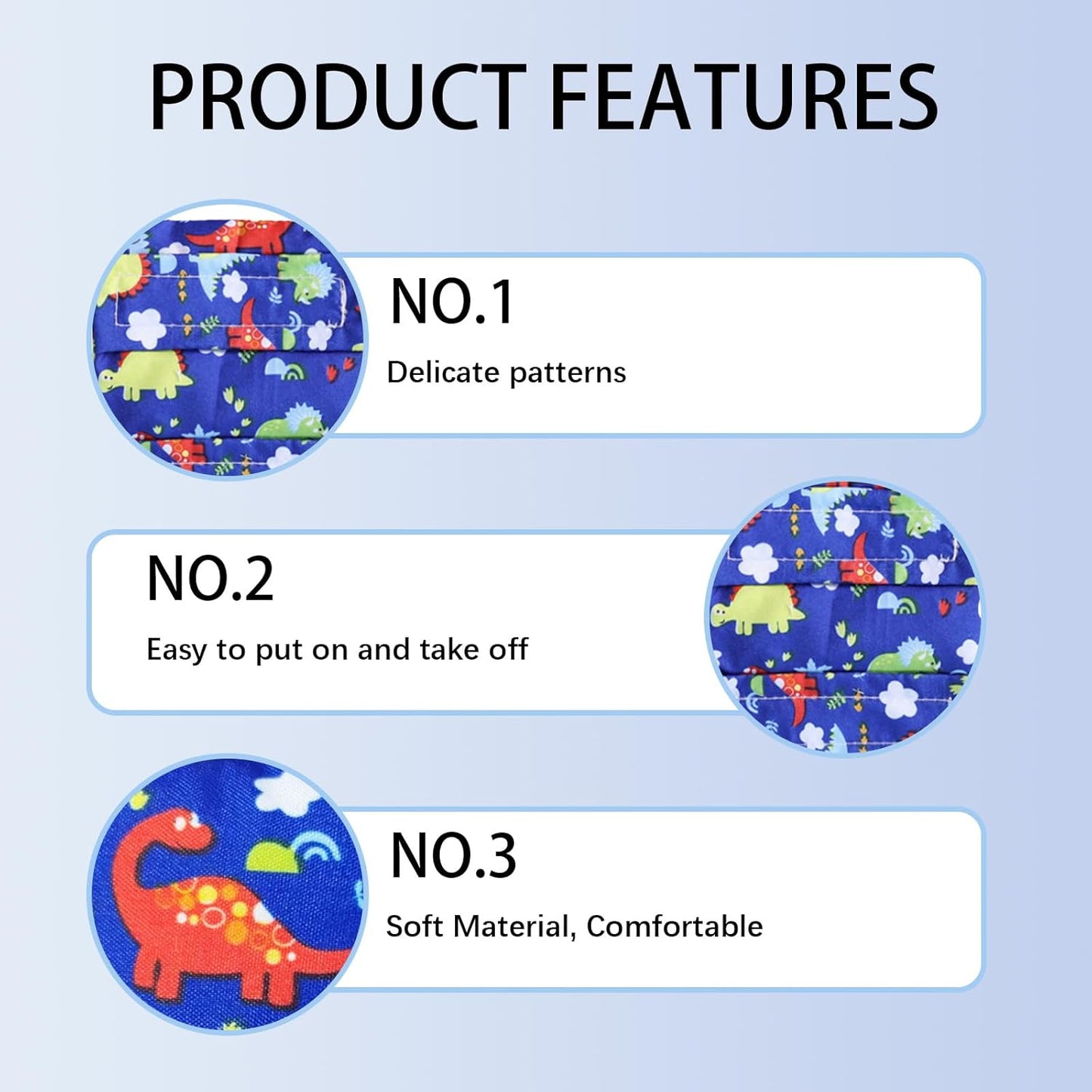 PRODUCT FEATURES

NO.1

Delicate patterns

NO.2

Easy to put on and take off

NO.3

Soft Material, Comfortable